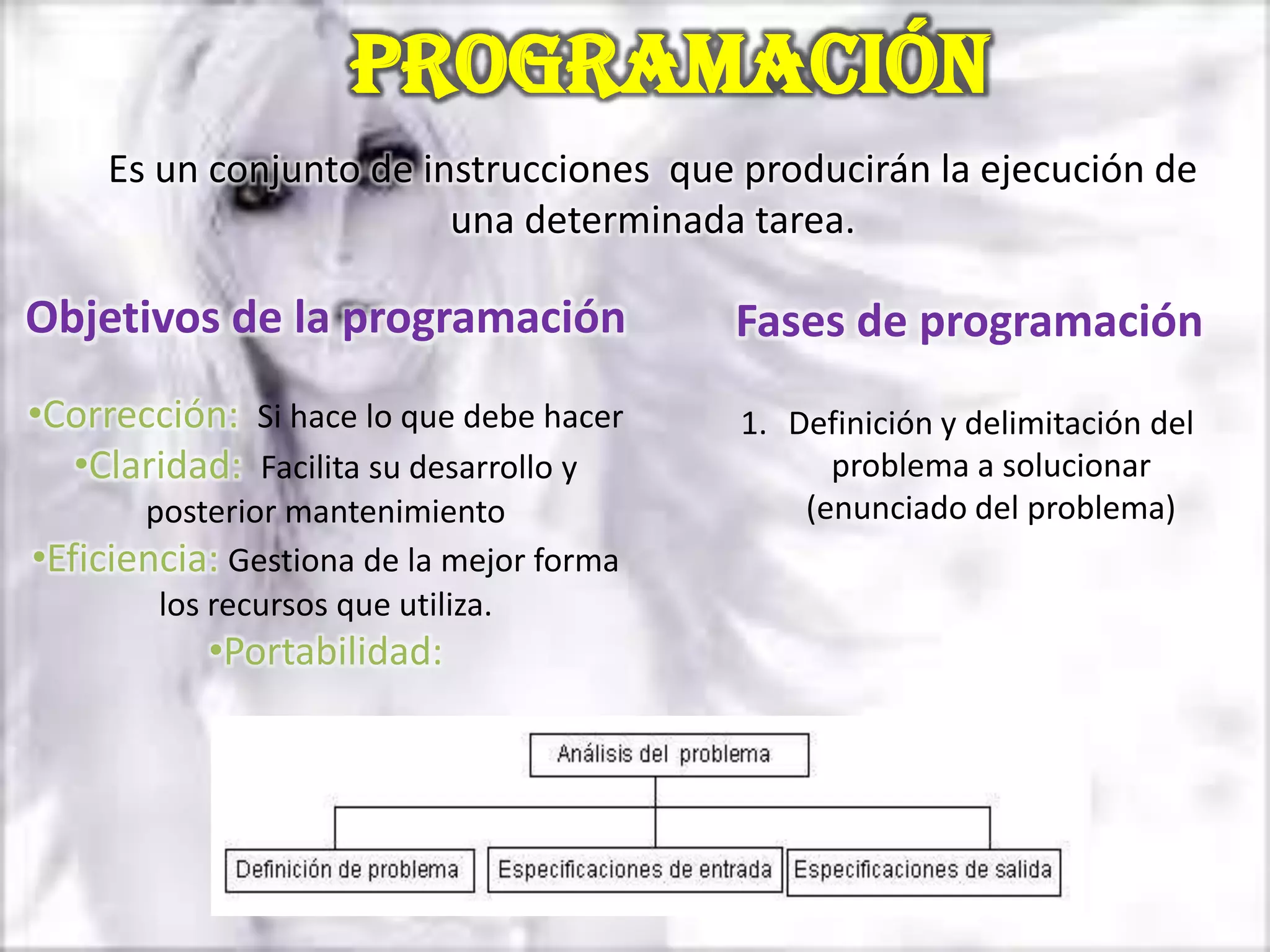 PROGRAMACIÓN

Es un conjunto de instrucciones que producirán la ejecución de una determinada tarea.

Objetivos de la programación

•Corrección: Si hace lo que debe hacer
•Claridad: Facilita su desarrollo y posterior mantenimiento
•Eficiencia: Gestiona de la mejor forma los recursos que utiliza.
•Portabilidad:

Fases de programación

1. Definición y delimitación del problema a solucionar (enunciado del problema)

Análisis del problema

Definición de problema

Especificaciones de entrada

Especificaciones de salida